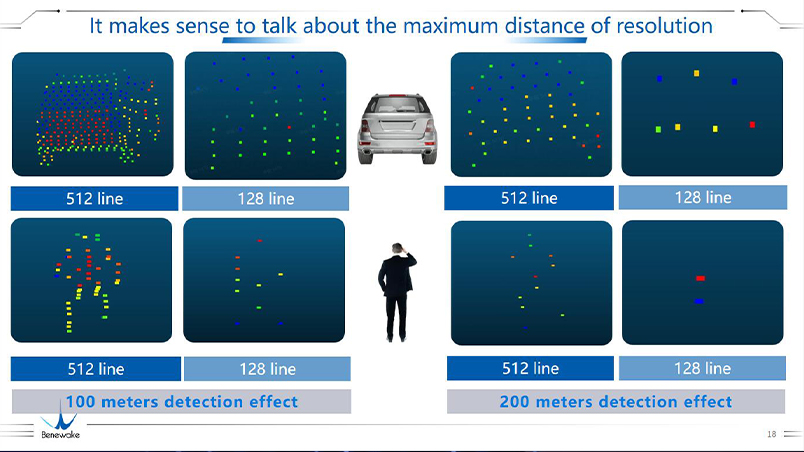 It makes sense to talk about the maximum distance of resolution

512 line

128 line

512 line

128 line

512 line

128 line

512 line

128 line

100 meters detection effect

200 meters detection effect

Benewake

18